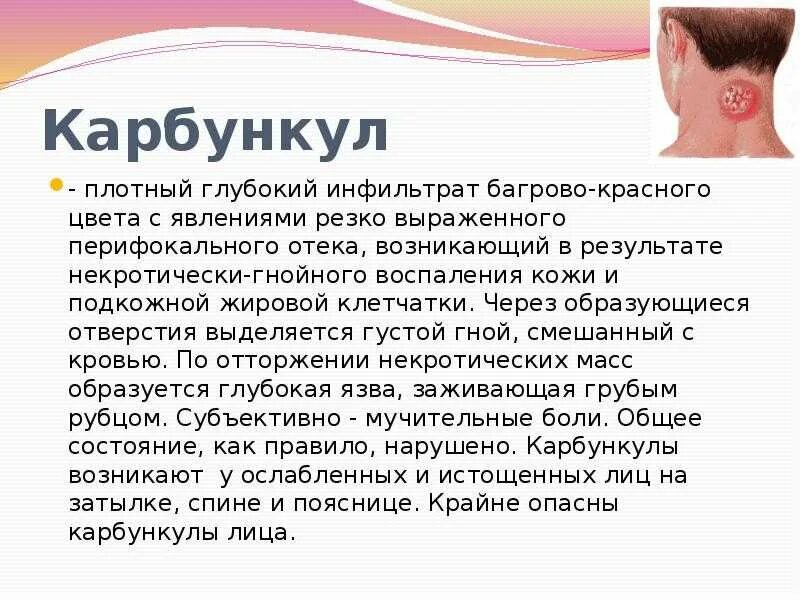 Карбункул

- плотный глубокий инфильтрат багрово-красного цвета с явлениями резко выраженного перифокального отека, возникающий в результате некротически-гнойного воспаления кожи и подкожной жировой клетчатки. Через образующиеся отверстия выделяется густой гной, смешанный с кровью. По отторжении некротических масс образуется глубокая язва, заживающая грубым рубцом. Субъективно - мучительные боли. Общее состояние, как правило, нарушено. Карбункулы возникают у ослабленных и истощенных лиц на затылке, спине и пояснице. Крайне опасны карбункулы лица.